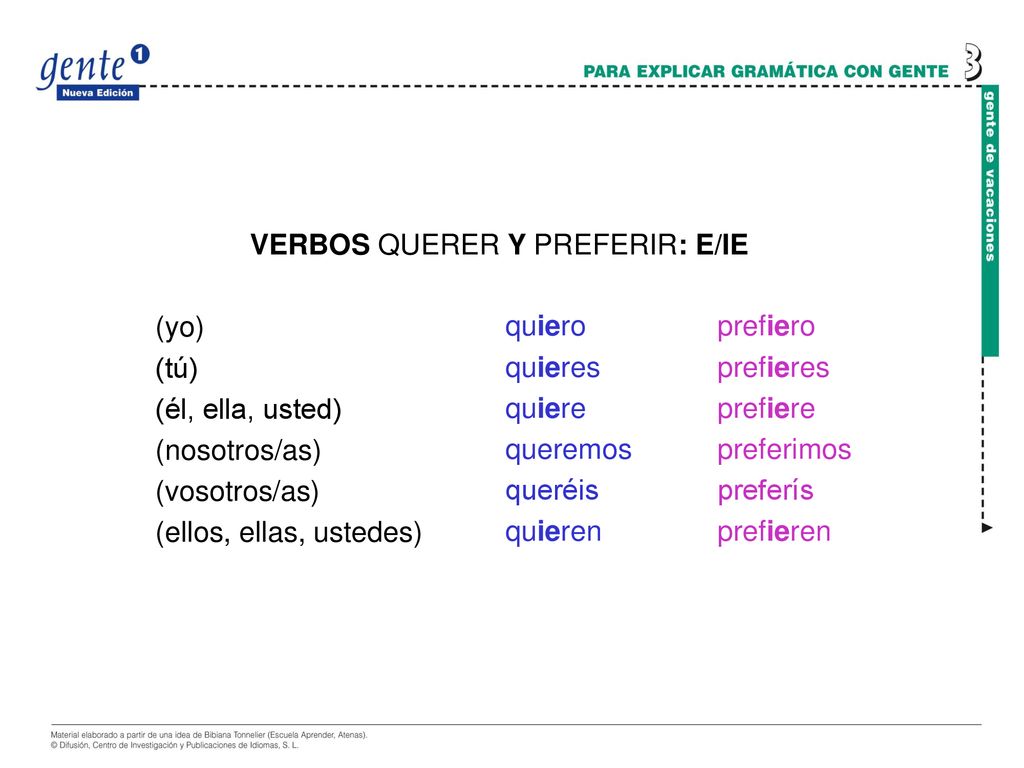 gente 1
Nueva Edición

PARA EXPLICAR GRAMÁTICA CON GENTE

3

gente de vacaciones

VERBOS QUERER Y PREFERIR: E/IE

| | | |
|---|---|---|
| (yo) | quiero | prefiero |
| (tú) | quieres | prefieres |
| (él, ella, usted) | quiere | prefiere |
| (nosotros/as) | queremos | preferimos |
| (vosotros/as) | queréis | preferís |
| (ellos, ellas, ustedes) | quieren | prefieren |

Material elaborado a partir de una idea de Bibiana Tonnelier (Escuela Aprender, Atenas).
© Difusión, Centro de Investigación y Publicaciones de Idiomas, S. L.